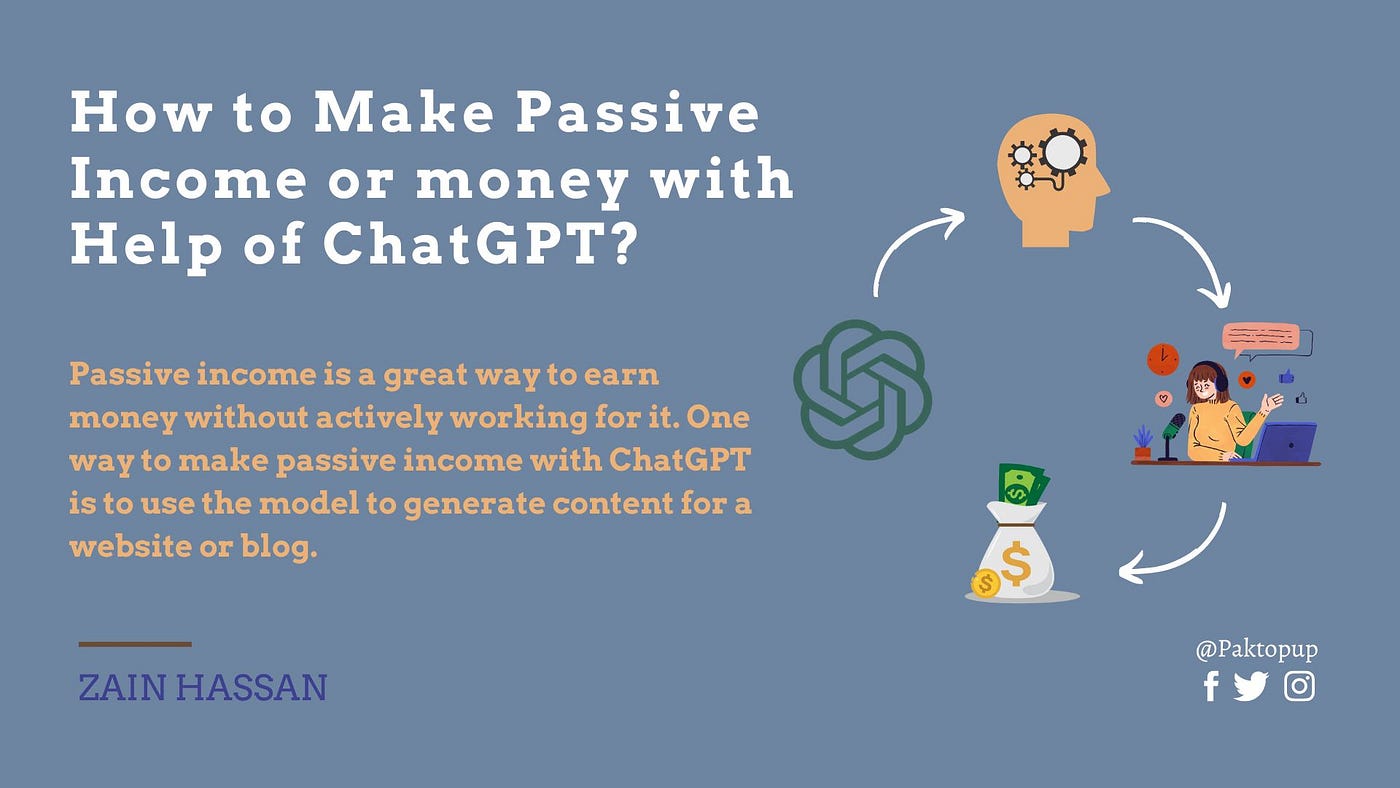 How to Make Passive Income or money with Help of ChatGPT?

Passive income is a great way to earn money without actively working for it. One way to make passive income with ChatGPT is to use the model to generate content for a website or blog.

ZAIN HASSAN

@Paktopup